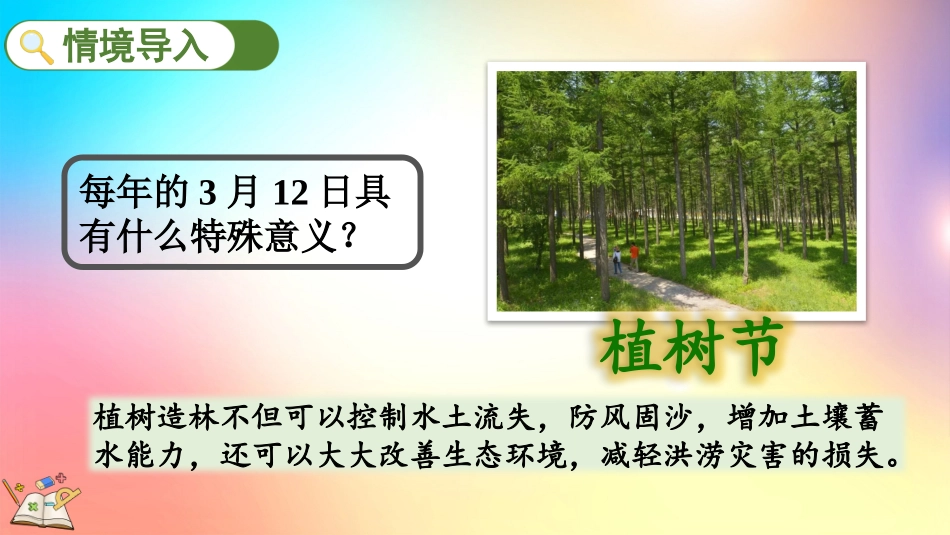 情境导入

每年的 3 月 12 日具有什么特殊意义？

植树节

植树造林不但可以控制水土流失，防风固沙，增加土壤蓄水能力，还可以大大改善生态环境，减轻洪涝灾害的损失。